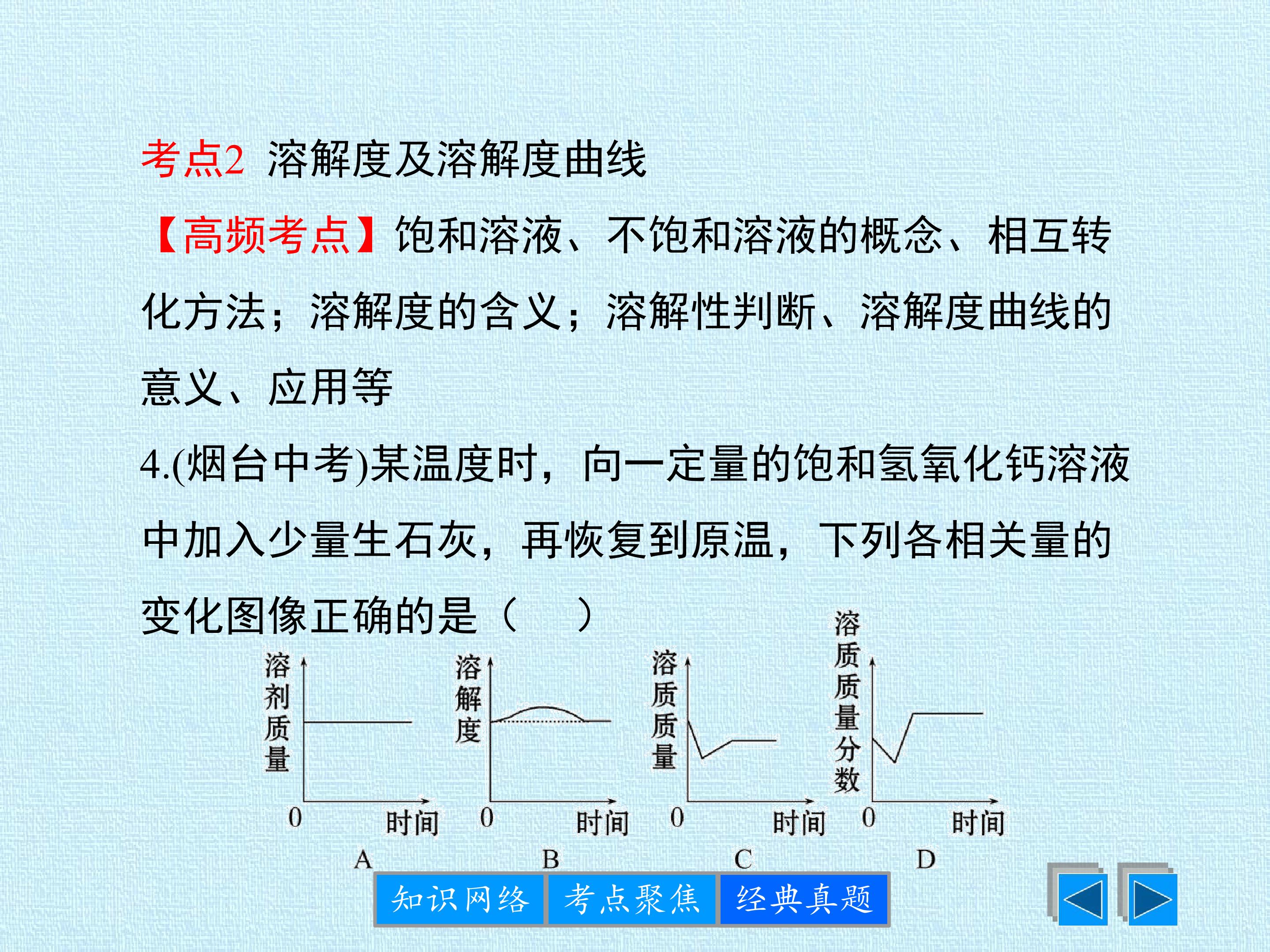 考点2 溶解度及溶解度曲线

【高频考点】饱和溶液、不饱和溶液的概念、相互转化方法；溶解度的含义；溶解性判断、溶解度曲线的意义、应用等

4.(烟台中考)某温度时，向一定量的饱和氢氧化钙溶液中加入少量生石灰，再恢复到原温，下列各相关量的变化图像正确的是（ ）

溶剂质量
0
时间
A

溶解度
0
时间
B

溶质质量
0
时间
C

溶质质量分数
0
时间
D

知识网络 考点聚焦 经典真题